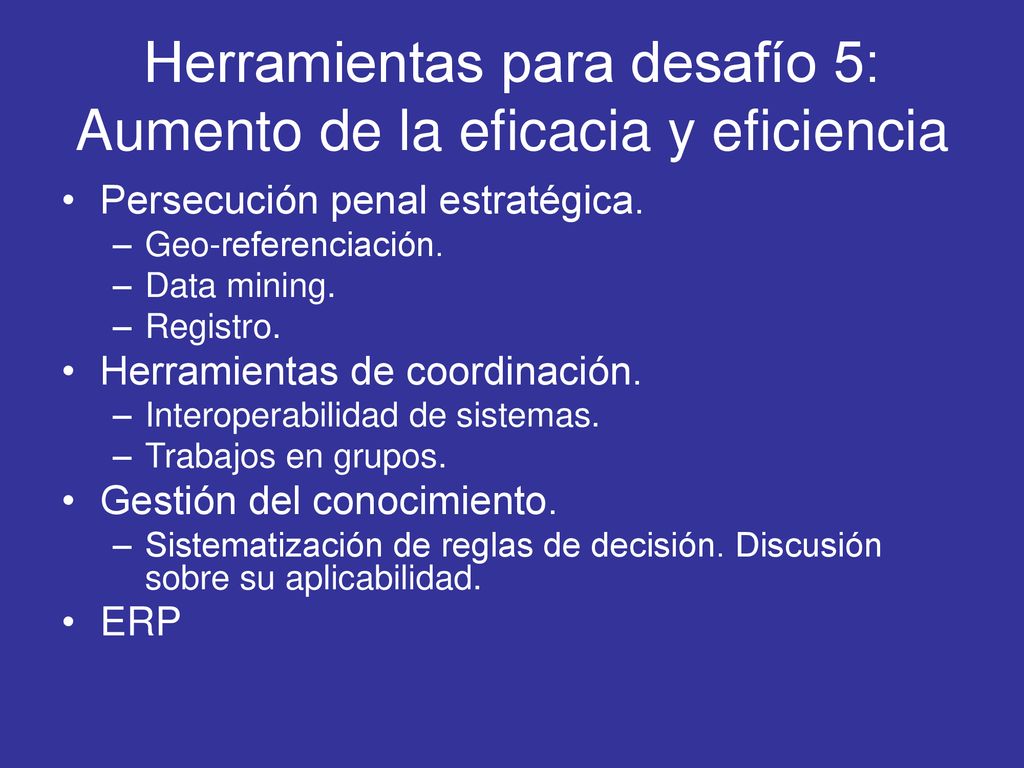 Herramientas para desafío 5: Aumento de la eficacia y eficiencia

• Persecución penal estratégica.
– Geo-referenciación.
– Data mining.
– Registro.
• Herramientas de coordinación.
– Interoperabilidad de sistemas.
– Trabajos en grupos.
• Gestión del conocimiento.
– Sistematización de reglas de decisión. Discusión sobre su aplicabilidad.
• ERP